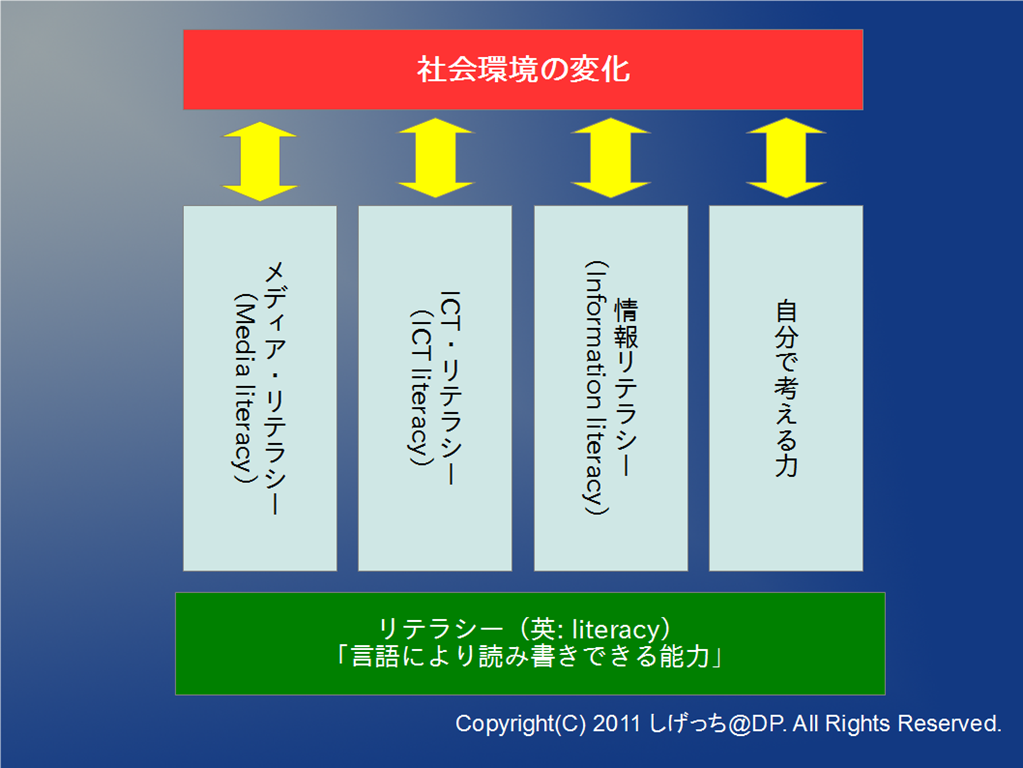 社会環境の変化

メディア・リテラシー
(Media literacy)

ICT・リテラシー
(ICT literacy)

情報リテラシー
(Information literacy)

自分で考える力

リテラシー（英: literacy）
「言語により読み書きできる能力」

Copyright(C) 2011 しげっち@DP. All Rights Reserved.